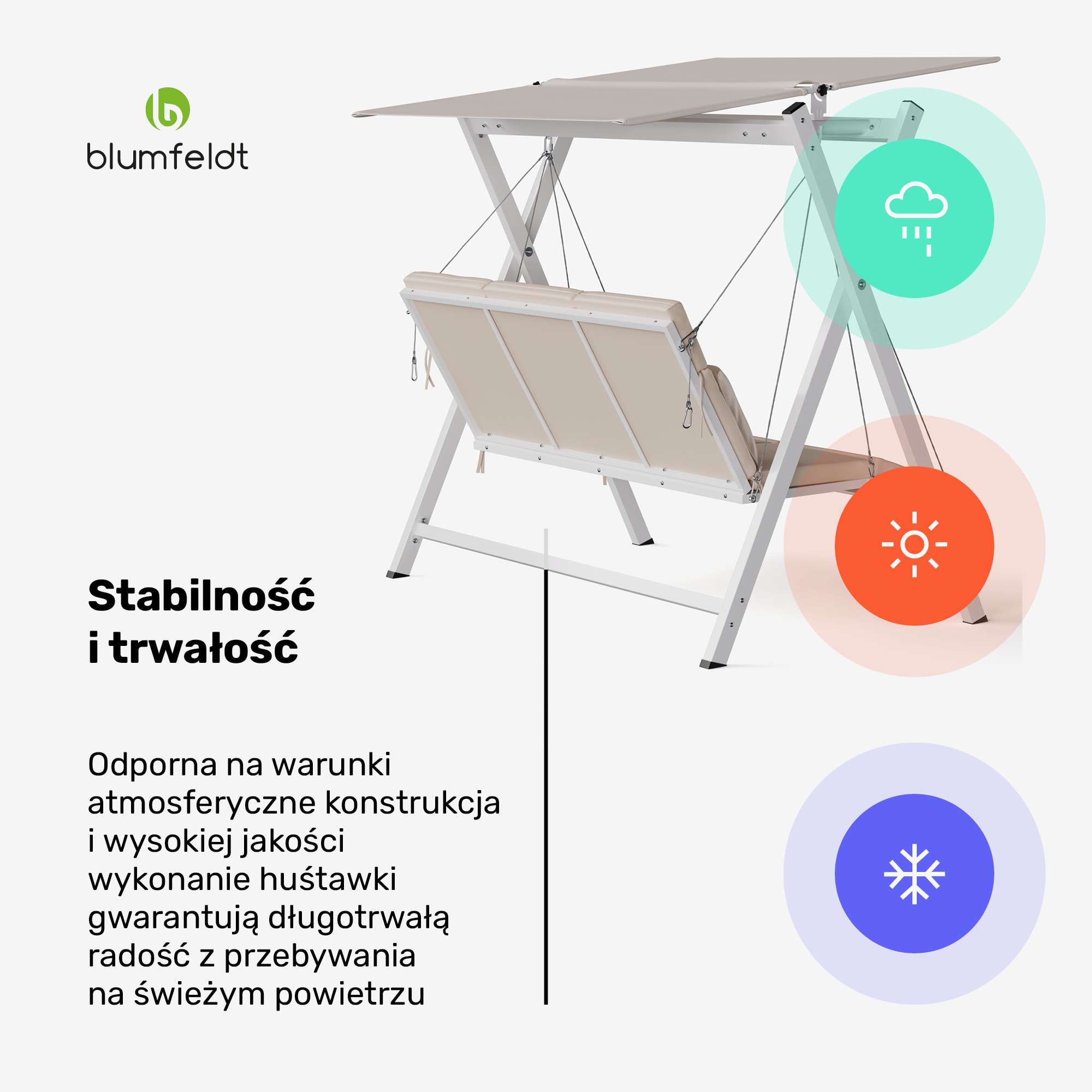 blumfeldt

Stabilność i trwałość

Odporna na warunki atmosferyczne konstrukcja i wysokiej jakości wykonanie huśtawki gwarantują długotrwałą radość z przebywania na świeżym powietrzu